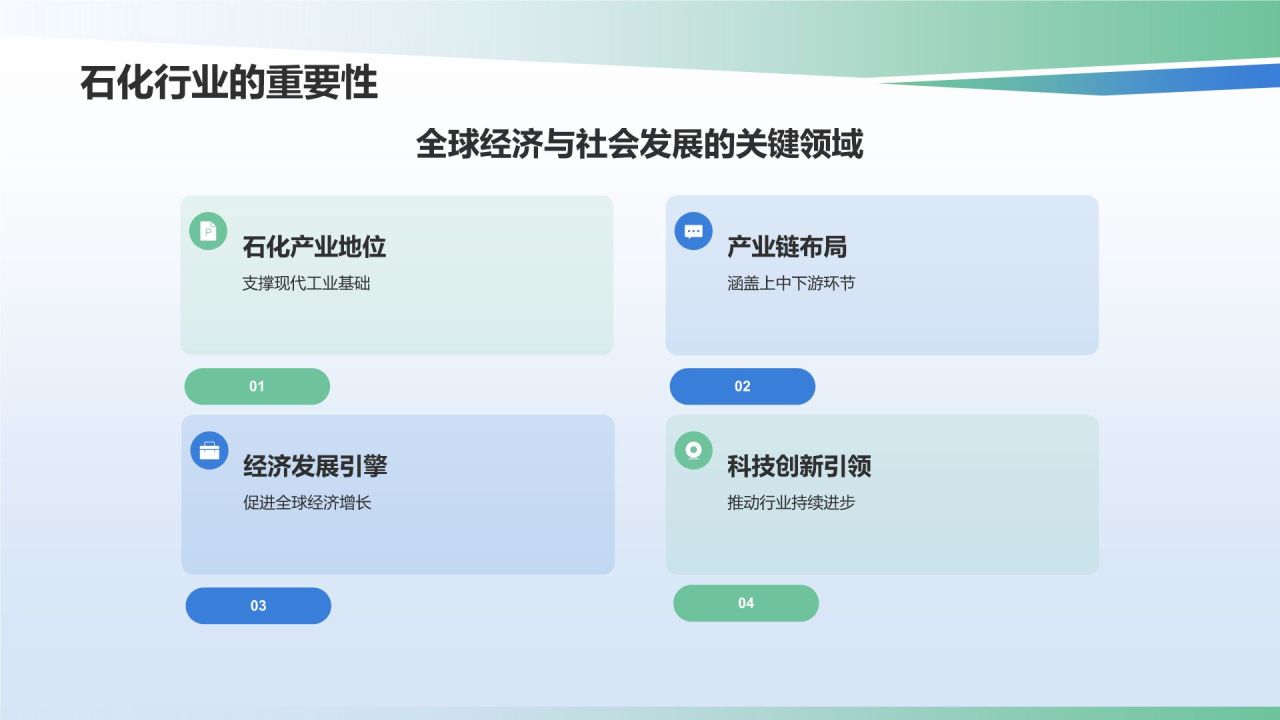 石化行业的重要性

全球经济与社会发展的关键领域

石化产业地位

支撑现代工业基础

01

产业链布局

涵盖上中下游环节

02

经济发展引擎

促进全球经济增长

03

科技创新引领

推动行业持续进步

04